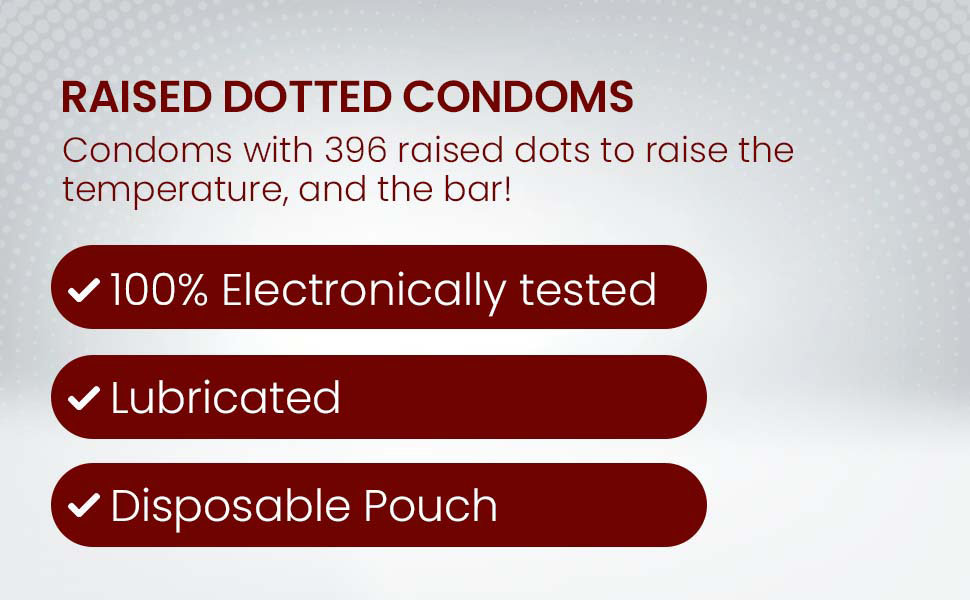 RAISED DOTTED CONDOMS

Condoms with 396 raised dots to raise the temperature, and the bar!

✔ 100% Electronically tested

✔ Lubricated

✔ Disposable Pouch